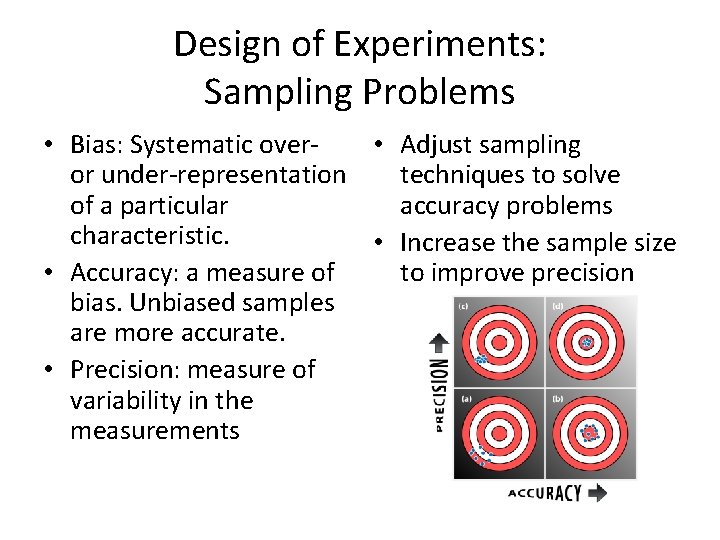 Design of Experiments: Sampling Problems

• Bias: Systematic over- or under-representation of a particular characteristic.
• Accuracy: a measure of bias. Unbiased samples are more accurate.
• Precision: measure of variability in the measurements

• Adjust sampling techniques to solve accuracy problems
• Increase the sample size to improve precision

(c)
(d)
(a)
(b)
PRECISION
ACCURACY